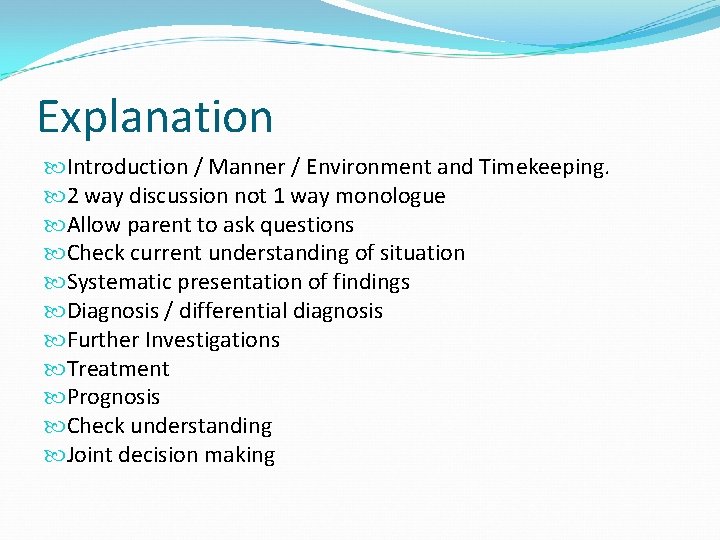 Explanation

Introduction / Manner / Environment and Timekeeping.
2 way discussion not 1 way monologue
Allow parent to ask questions
Check current understanding of situation
Systematic presentation of findings
Diagnosis / differential diagnosis
Further Investigations
Treatment
Prognosis
Check understanding
Joint decision making